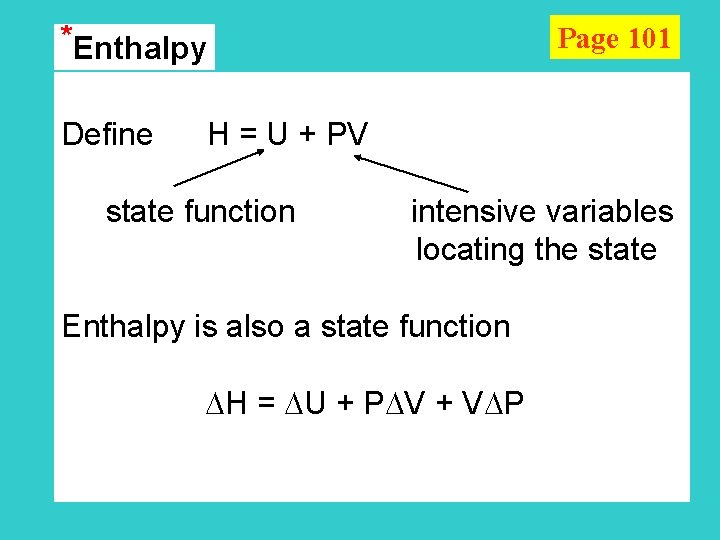 *Enthalpy

Page 101

Define $H = U + PV$

state function

intensive variables locating the state

Enthalpy is also a state function

$\Delta H = \Delta U + P\Delta V + V\Delta P$